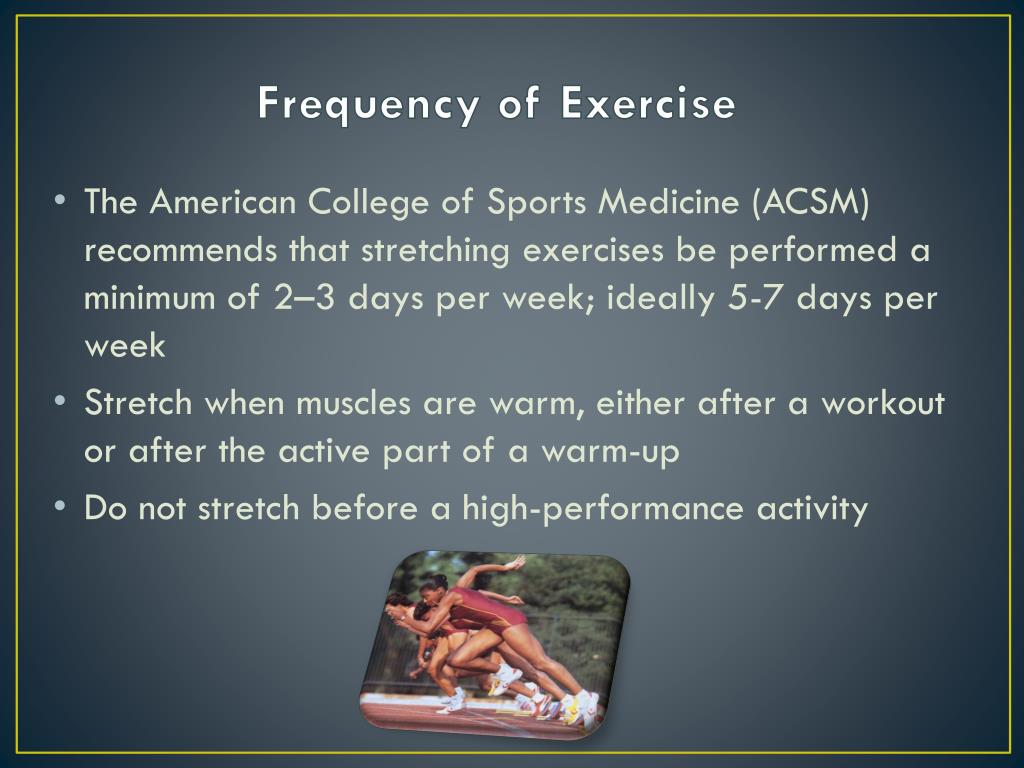 Frequency of Exercise

• The American College of Sports Medicine (ACSM) recommends that stretching exercises be performed a minimum of 2–3 days per week; ideally 5-7 days per week

• Stretch when muscles are warm, either after a workout or after the active part of a warm-up

• Do not stretch before a high-performance activity